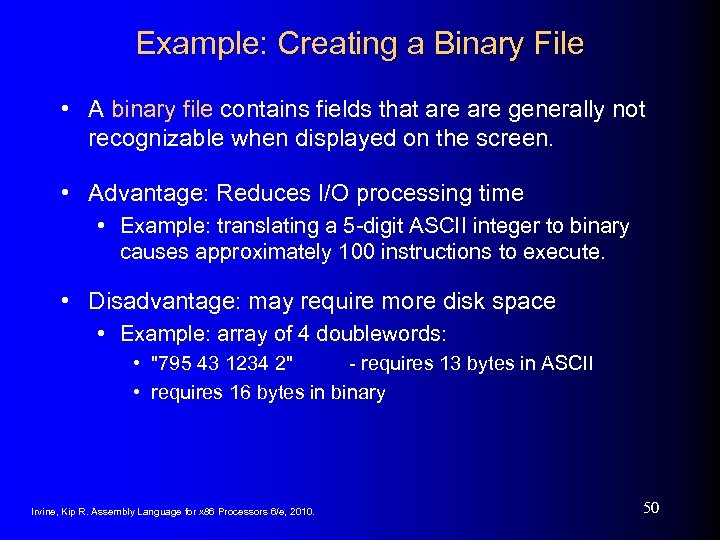 Example: Creating a Binary File

• A binary file contains fields that are are generally not recognizable when displayed on the screen.

• Advantage: Reduces I/O processing time
  • Example: translating a 5-digit ASCII integer to binary causes approximately 100 instructions to execute.

• Disadvantage: may require more disk space
  • Example: array of 4 doublewords:
    • "795 43 1234 2" - requires 13 bytes in ASCII
    • requires 16 bytes in binary

Irvine, Kip R. Assembly Language for x86 Processors 6/e, 2010.

50